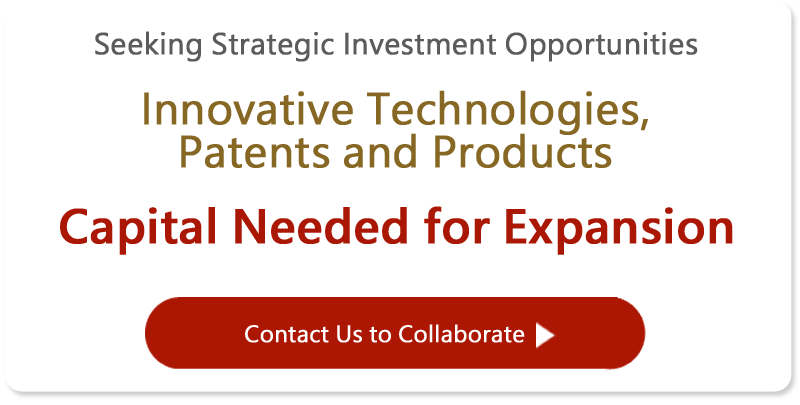 Seeking Strategic Investment Opportunities

Innovative Technologies, Patents and Products

Capital Needed for Expansion

Contact Us to Collaborate